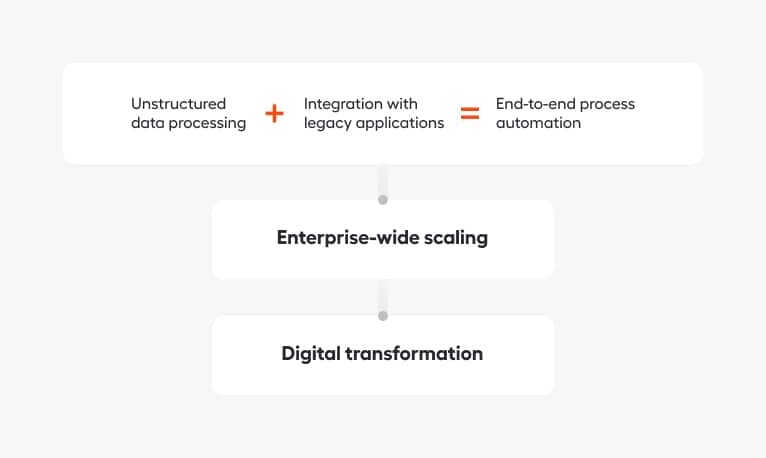 Unstructured data processing + Integration with legacy applications = End-to-end process automation

Enterprise-wide scaling

Digital transformation